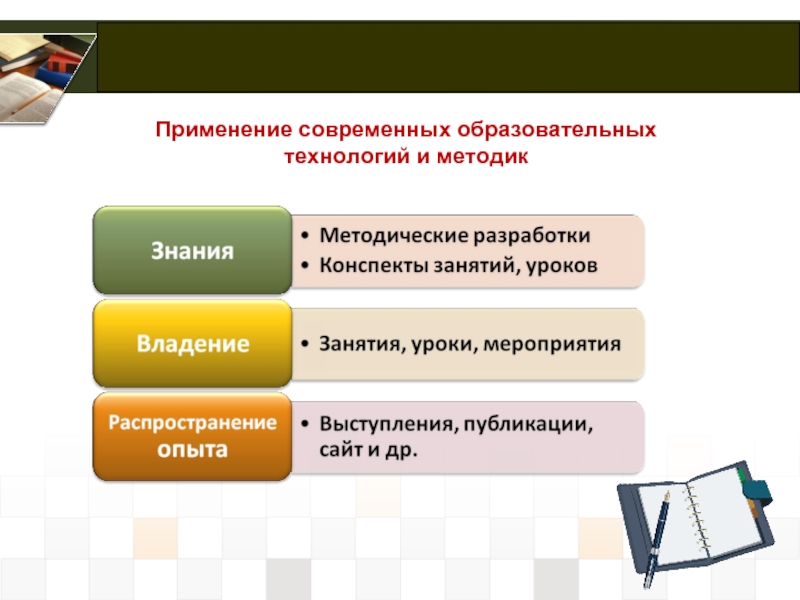 Применение современных образовательных технологий и методик

Знания

• Методические разработки
• Конспекты занятий, уроков

Владение

• Занятия, уроки, мероприятия

Распространение опыта

• Выступления, публикации, сайт и др.